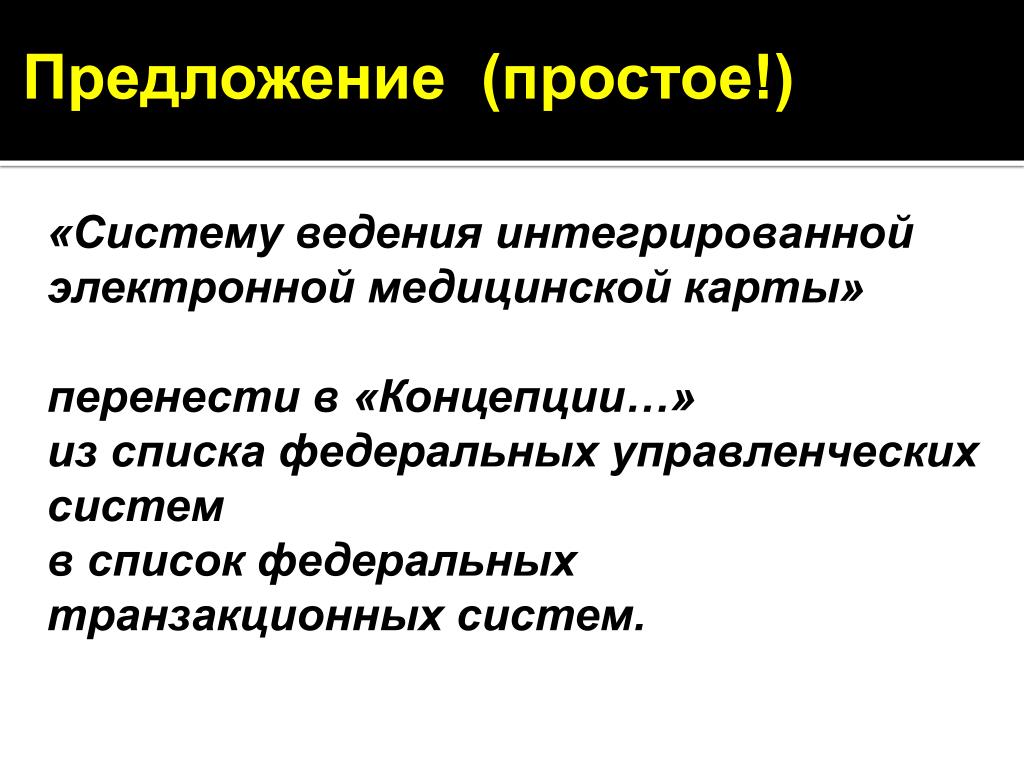 Предложение (простое!)

«Систему ведения интегрированной электронной медицинской карты»

перенести в «Концепции…»
из списка федеральных управленческих систем
в список федеральных транзакционных систем.